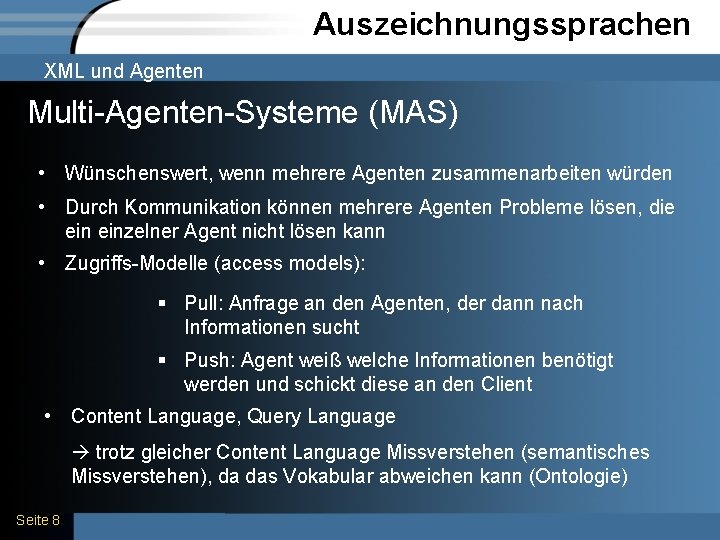 Auszeichnungssprachen

XML und Agenten

Multi-Agenten-Systeme (MAS)

• Wünschenswert, wenn mehrere Agenten zusammenarbeiten würden

• Durch Kommunikation können mehrere Agenten Probleme lösen, die ein einzelner Agent nicht lösen kann

• Zugriffs-Modelle (access models):

▪ Pull: Anfrage an den Agenten, der dann nach Informationen sucht

▪ Push: Agent weiß welche Informationen benötigt werden und schickt diese an den Client

• Content Language, Query Language

→ trotz gleicher Content Language Missverstehen (semantisches Missverstehen), da das Vokabular abweichen kann (Ontologie)

Seite 8